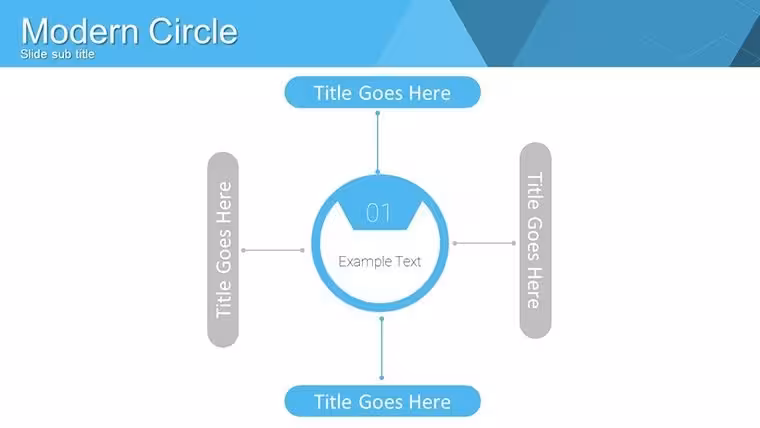 Modern Circle
Slide sub title

Title Goes Here

Title Goes Here

01

Example Text

Title Goes Here

Title Goes Here